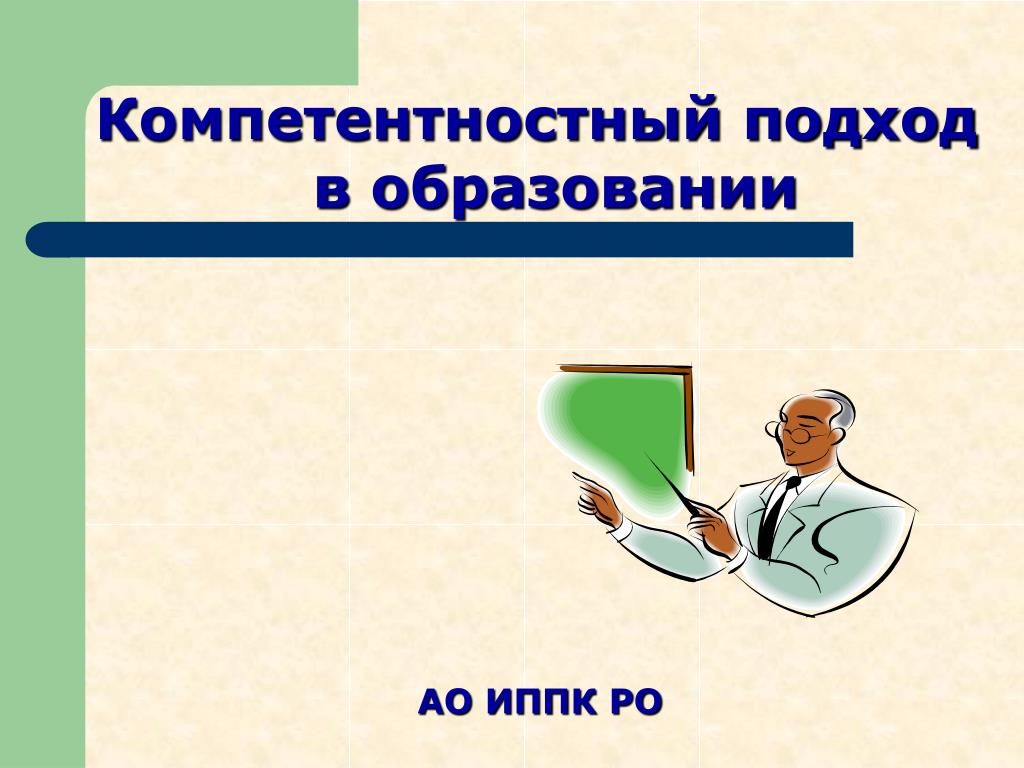 Компетентностный подход в образовании

АО ИППК РО